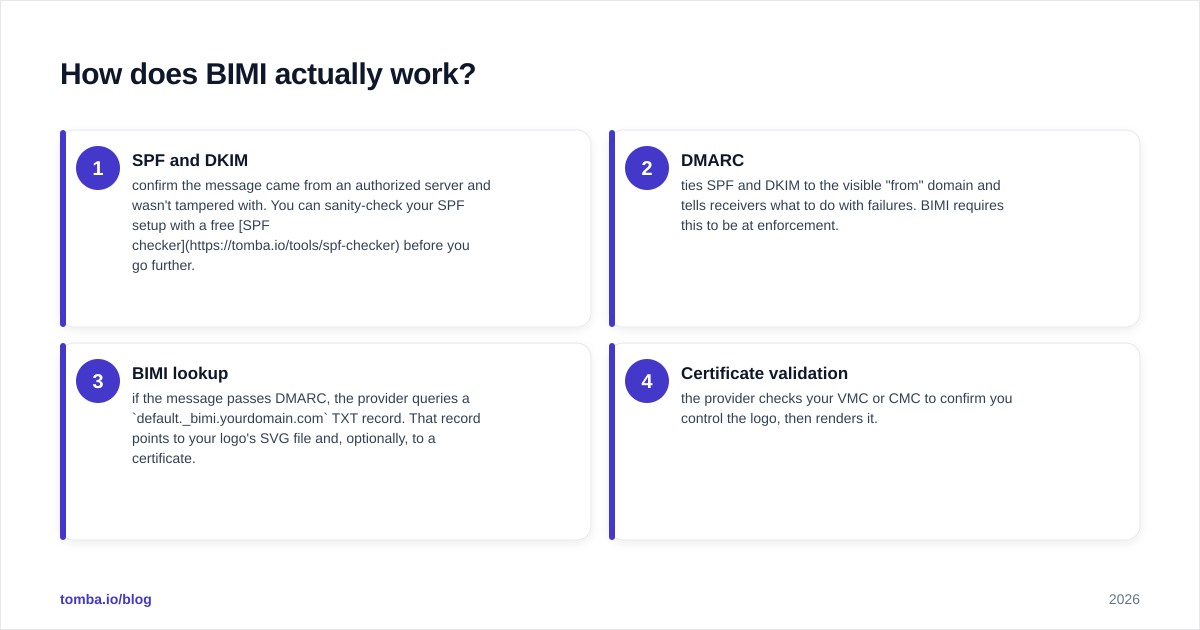 How does BIMI actually work?

1
SPF and DKIM
confirm the message came from an authorized server and wasn't tampered with. You can sanity-check your SPF setup with a free [SPF checker](https://tomba.io/tools/spf-checker) before you go further.

2
DMARC
ties SPF and DKIM to the visible "from" domain and tells receivers what to do with failures. BIMI requires this to be at enforcement.

3
BIMI lookup
if the message passes DMARC, the provider queries a `default._bimi.yourdomain.com` TXT record. That record points to your logo's SVG file and, optionally, to a certificate.

4
Certificate validation
the provider checks your VMC or CMC to confirm you control the logo, then renders it.

tomba.io/blog

2026